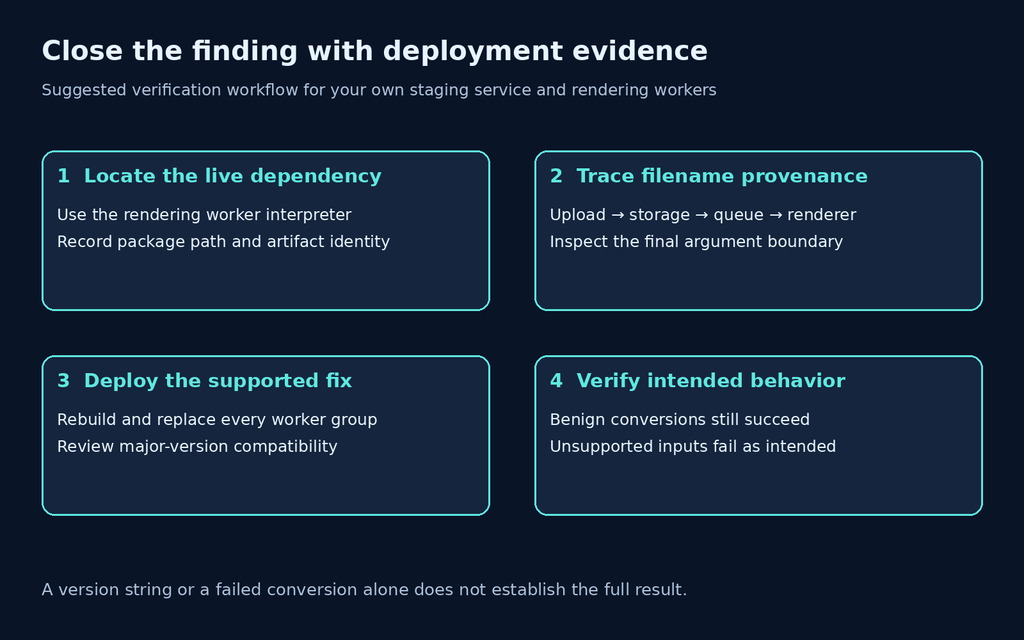 Close the finding with deployment evidence

Suggested verification workflow for your own staging service and rendering workers

1 Locate the live dependency

Use the rendering worker interpreter
Record package path and artifact identity

2 Trace filename provenance

Upload → storage → queue → renderer
Inspect the final argument boundary

3 Deploy the supported fix

Rebuild and replace every worker group
Review major-version compatibility

4 Verify intended behavior

Benign conversions still succeed
Unsupported inputs fail as intended

A version string or a failed conversion alone does not establish the full result.